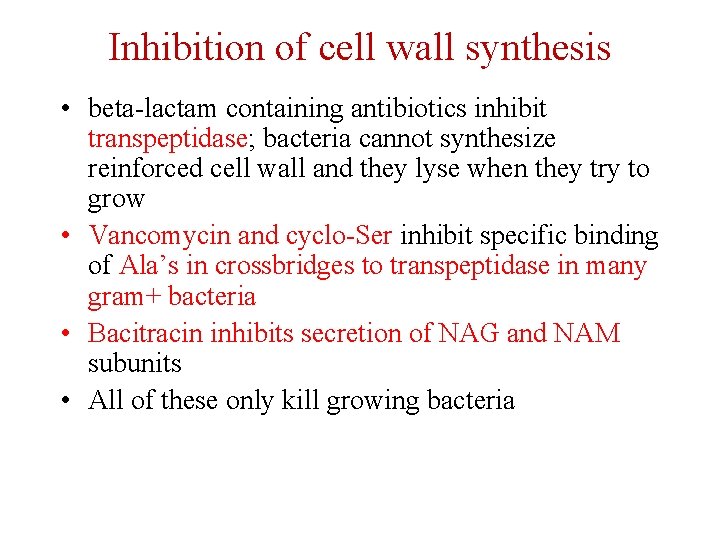 Inhibition of cell wall synthesis

• beta-lactam containing antibiotics inhibit transpeptidase; bacteria cannot synthesize reinforced cell wall and they lyse when they try to grow

• Vancomycin and cyclo-Ser inhibit specific binding of Ala's in crossbridges to transpeptidase in many gram+ bacteria

• Bacitracin inhibits secretion of NAG and NAM subunits

• All of these only kill growing bacteria